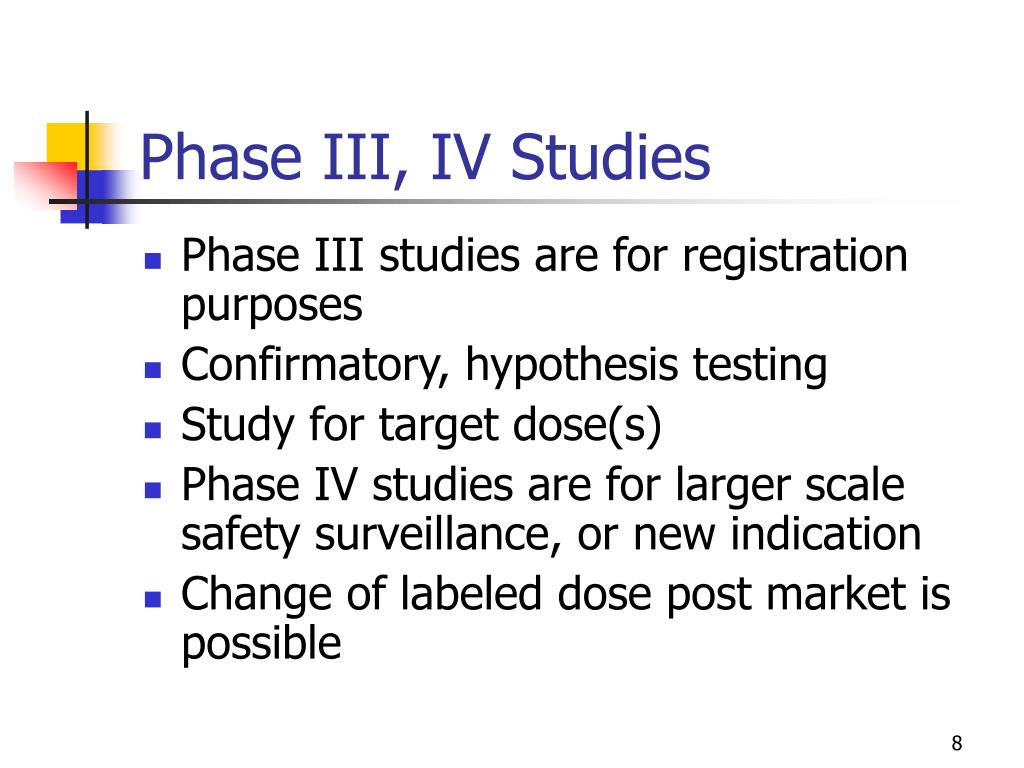 Phase III, IV Studies

- Phase III studies are for registration purposes
- Confirmatory, hypothesis testing
- Study for target dose(s)
- Phase IV studies are for larger scale safety surveillance, or new indication
- Change of labeled dose post market is possible

8